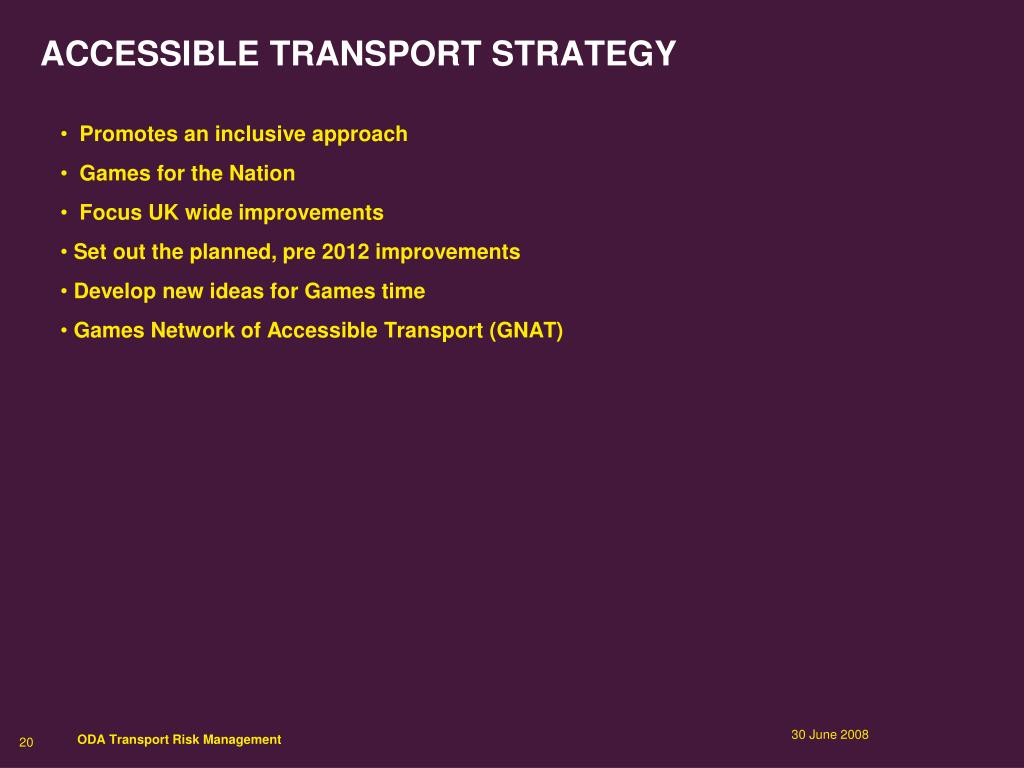 ACCESSIBLE TRANSPORT STRATEGY

• Promotes an inclusive approach
• Games for the Nation
• Focus UK wide improvements
• Set out the planned, pre 2012 improvements
• Develop new ideas for Games time
• Games Network of Accessible Transport (GNAT)

20 ODA Transport Risk Management

30 June 2008